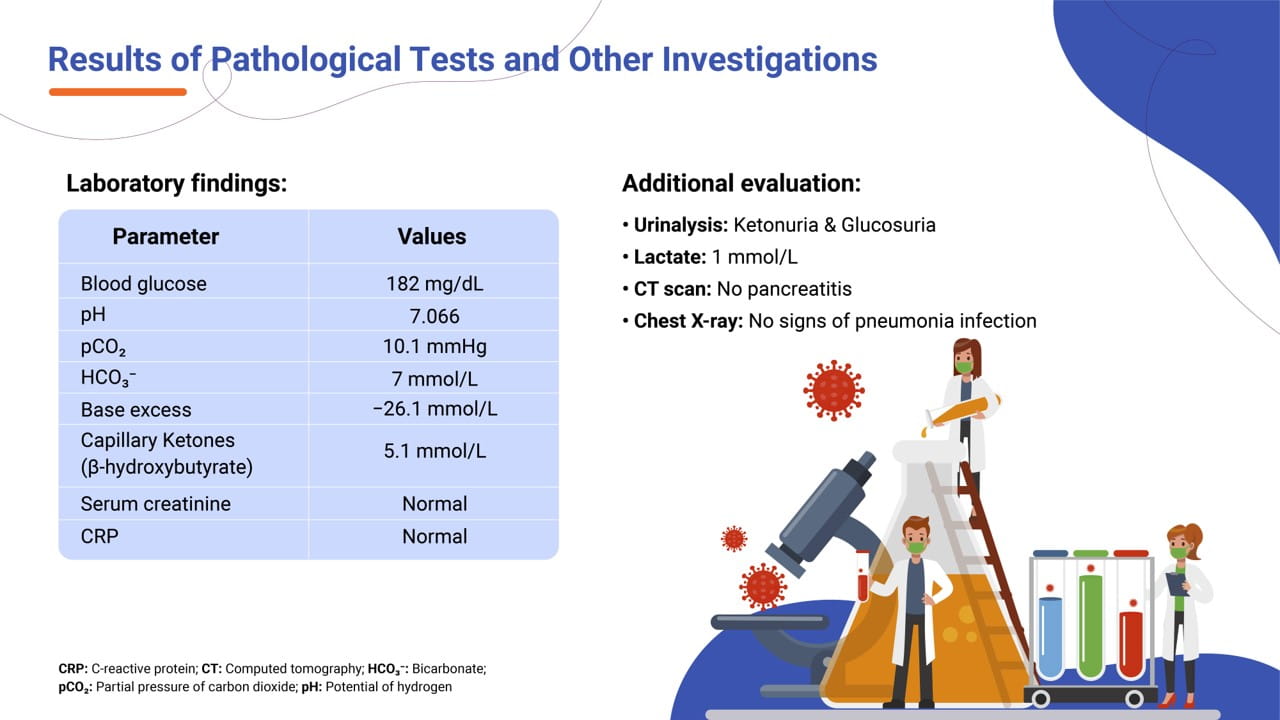 Results of Pathological Tests and Other Investigations

Laboratory findings:

| Parameter | Values |
|---|---|
| Blood glucose | 182 mg/dL |
| pH | 7.066 |
| $pCO_2$ | 10.1 mmHg |
| $HCO_3^-$ | 7 mmol/L |
| Base excess | −26.1 mmol/L |
| Capillary Ketones (β-hydroxybutyrate) | 5.1 mmol/L |
| Serum creatinine | Normal |
| CRP | Normal |

Additional evaluation:

• Urinalysis: Ketonuria & Glucosuria
• Lactate: 1 mmol/L
• CT scan: No pancreatitis
• Chest X-ray: No signs of pneumonia infection

CRP: C-reactive protein; CT: Computed tomography; $HCO_3^-$: Bicarbonate; $pCO_2$: Partial pressure of carbon dioxide; pH: Potential of hydrogen